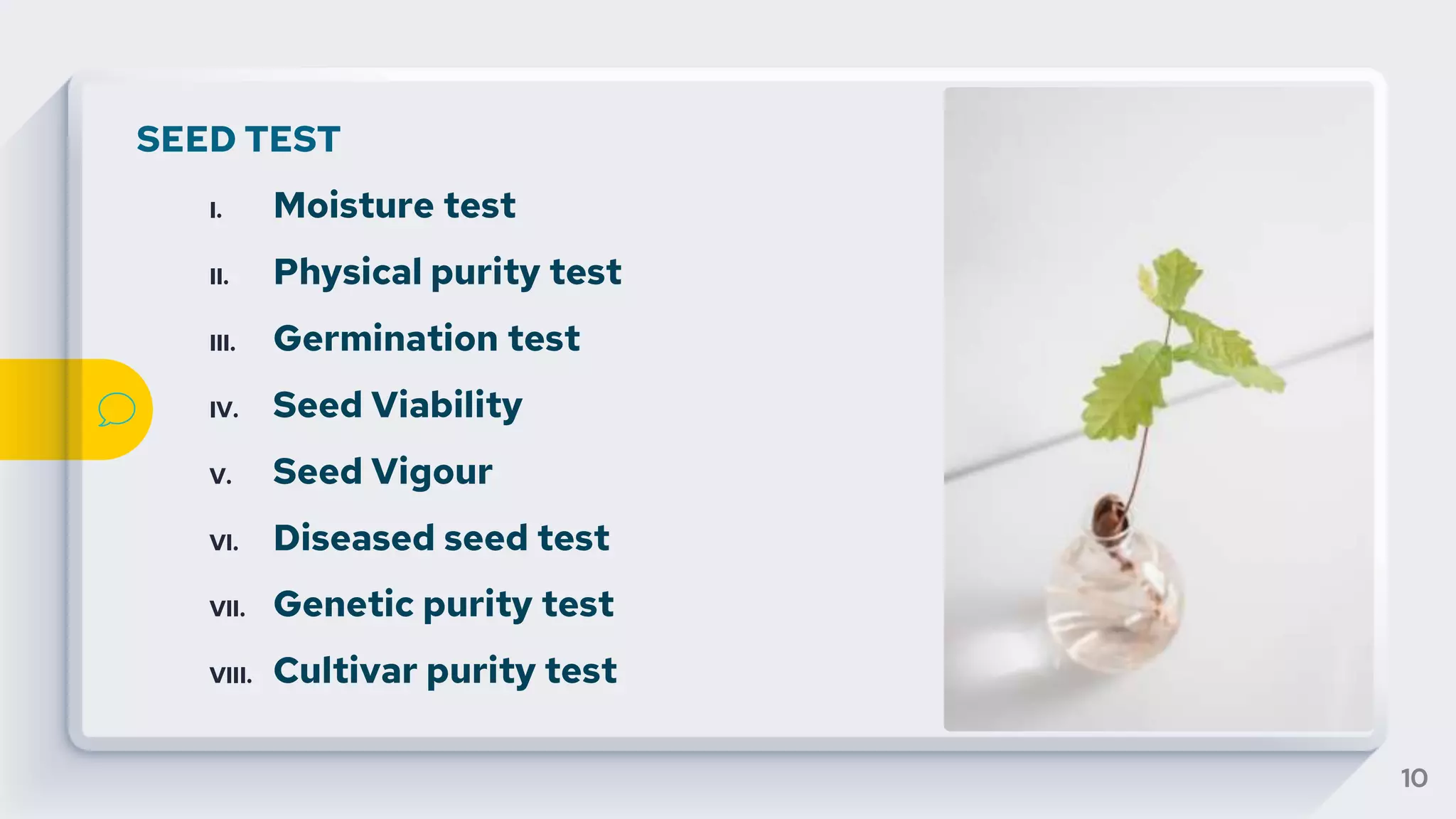 SEED TEST

I. Moisture test
II. Physical purity test
III. Germination test
IV. Seed Viability
V. Seed Vigour
VI. Diseased seed test
VII. Genetic purity test
VIII. Cultivar purity test

10